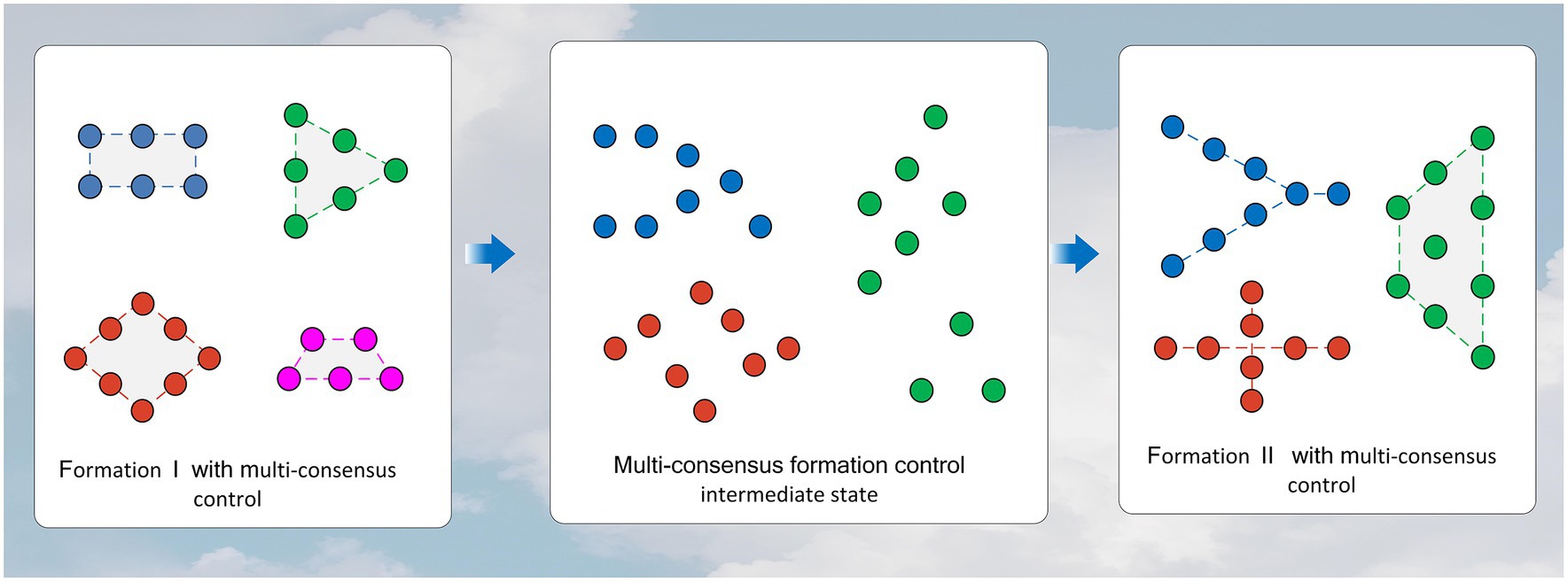 Formation I with multi-consensus control

Multi-consensus formation control intermediate state

Formation II with multi-consensus control